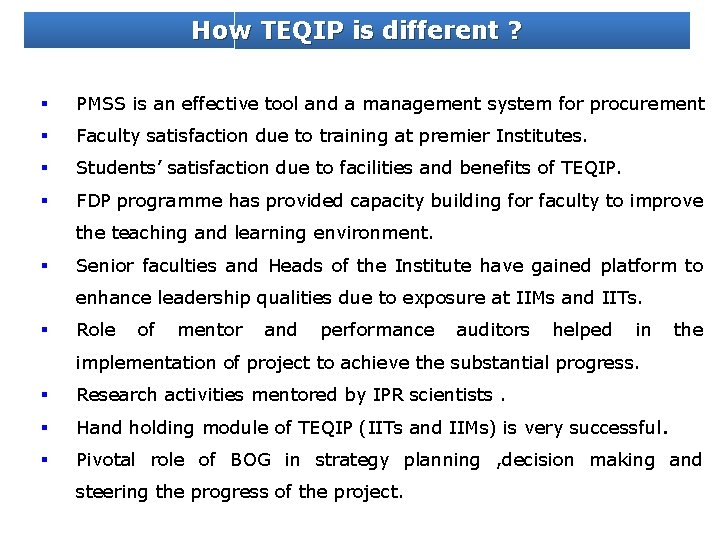 How TEQIP is different ?

▪ PMSS is an effective tool and a management system for procurement

▪ Faculty satisfaction due to training at premier Institutes.

▪ Students' satisfaction due to facilities and benefits of TEQIP.

▪ FDP programme has provided capacity building for faculty to improve the teaching and learning environment.

▪ Senior faculties and Heads of the Institute have gained platform to enhance leadership qualities due to exposure at IIMs and IITs.

▪ Role of mentor and performance auditors helped in the implementation of project to achieve the substantial progress.

▪ Research activities mentored by IPR scientists .

▪ Hand holding module of TEQIP (IITs and IIMs) is very successful.

▪ Pivotal role of BOG in strategy planning ,decision making and steering the progress of the project.